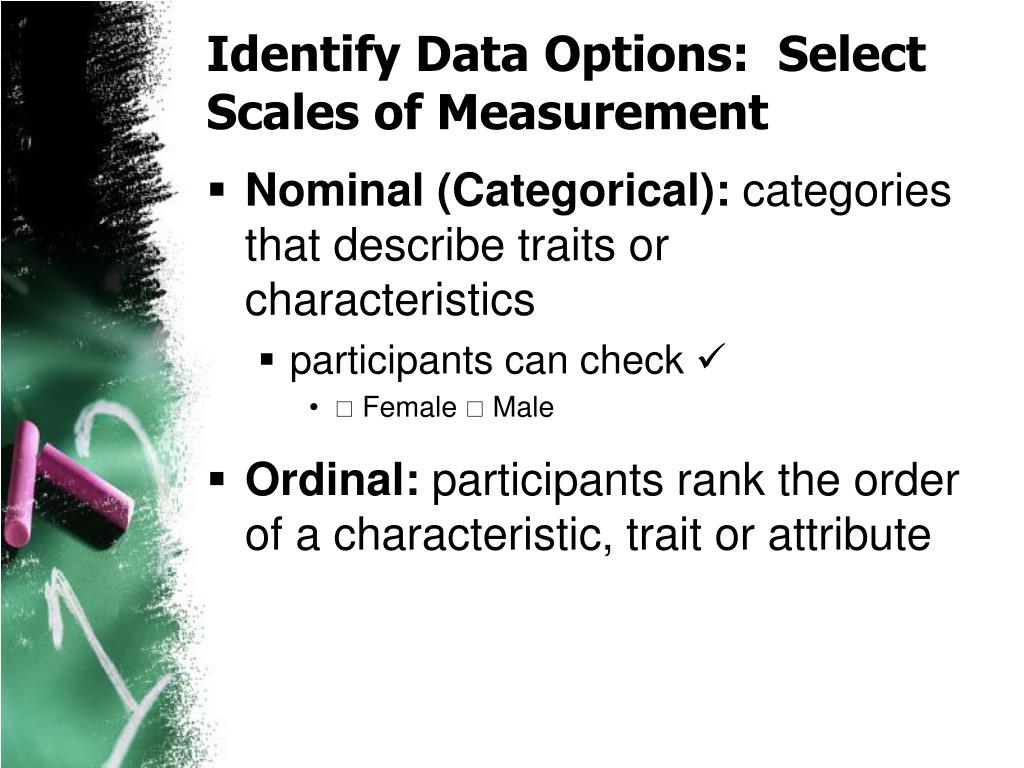 Identify Data Options: Select Scales of Measurement

▪ **Nominal (Categorical):** categories that describe traits or characteristics

▪ participants can check ✓

• □ Female □ Male

▪ **Ordinal:** participants rank the order of a characteristic, trait or attribute